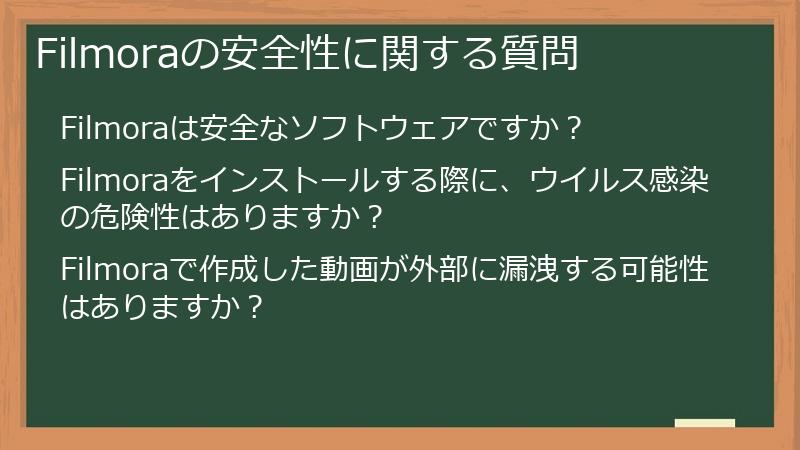 Filmoraの安全性に関する質問

Filmoraは安全なソフトウェアですか？

Filmoraをインストールする際に、ウイルス感染の危険性はありますか？

Filmoraで作成した動画が外部に漏洩する可能性はありますか？